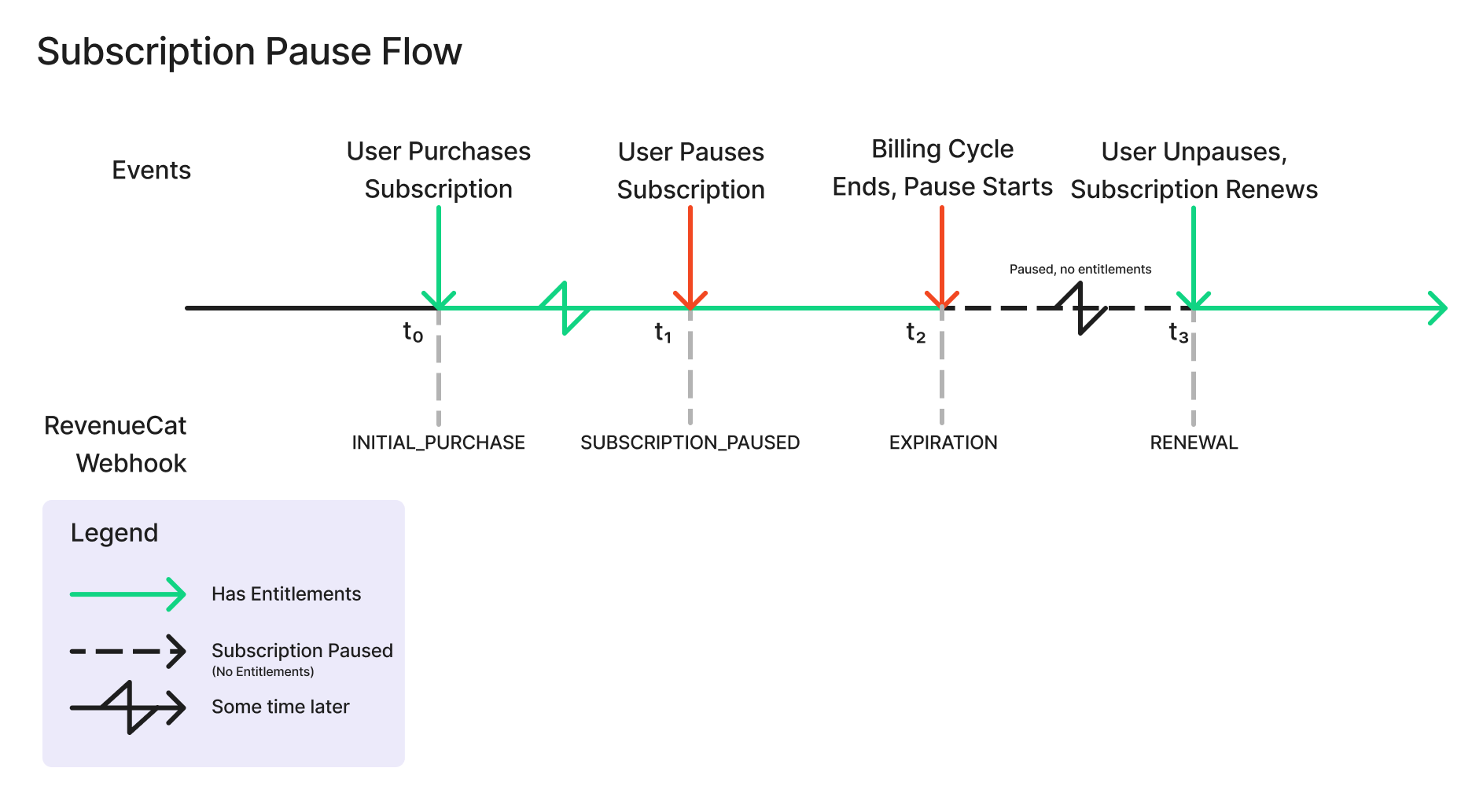 Subscription Pause Flow

Events

User Purchases Subscription

User Pauses Subscription

Billing Cycle Ends, Pause Starts

User Unpauses, Subscription Renews

Paused, no entitlements

$t_0$

$t_1$

$t_2$

$t_3$

RevenueCat Webhook

INITIAL_PURCHASE

SUBSCRIPTION_PAUSED

EXPIRATION

RENEWAL

Legend

Has Entitlements

Subscription Paused
(No Entitlements)

Some time later